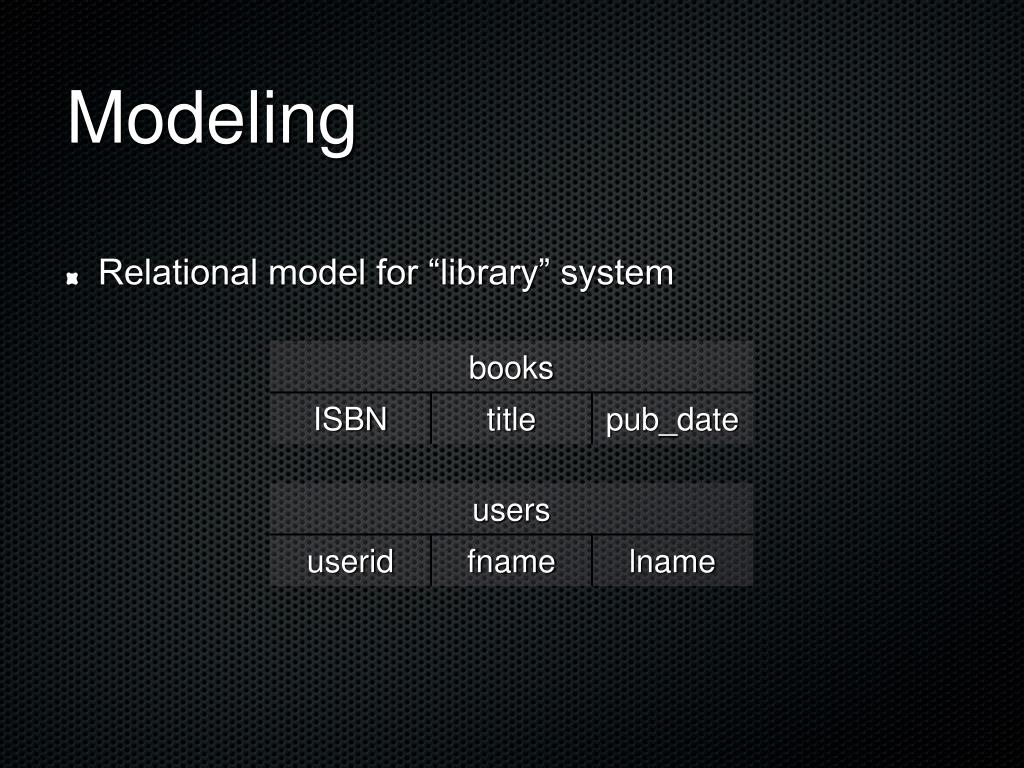 Modeling

Relational model for “library” system

| books | | |
|---|---|---|
| ISBN | title | pub_date |

| users | | |
|---|---|---|
| userid | fname | lname |